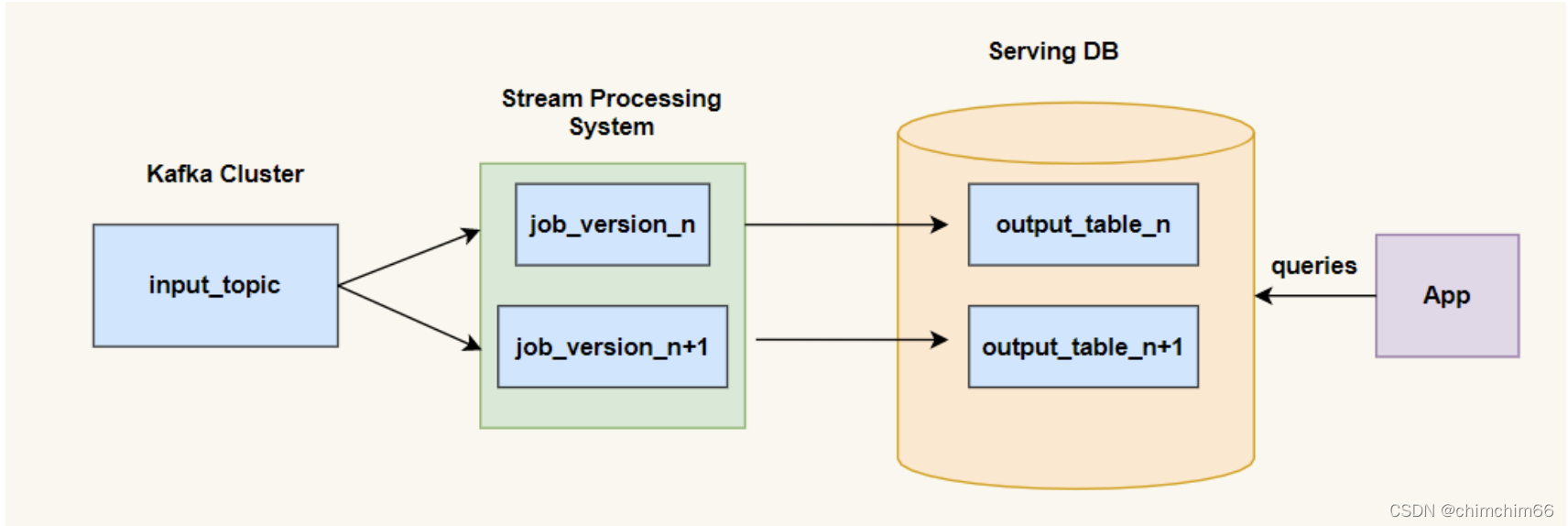 Kafka Cluster

input_topic

Stream Processing System

job_version_n

job_version_n+1

Serving DB

output_table_n

output_table_n+1

queries

App

CSDN @chimchim66